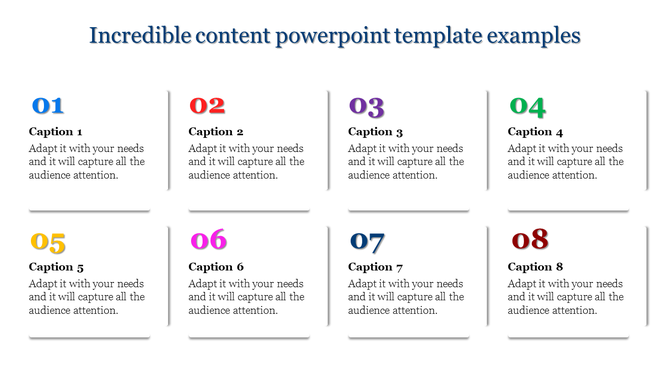 Incredible content powerpoint template examples

01
Caption 1
Adapt it with your needs and it will capture all the audience attention.

02
Caption 2
Adapt it with your needs and it will capture all the audience attention.

03
Caption 3
Adapt it with your needs and it will capture all the audience attention.

04
Caption 4
Adapt it with your needs and it will capture all the audience attention.

05
Caption 5
Adapt it with your needs and it will capture all the audience attention.

06
Caption 6
Adapt it with your needs and it will capture all the audience attention.

07
Caption 7
Adapt it with your needs and it will capture all the audience attention.

08
Caption 8
Adapt it with your needs and it will capture all the audience attention.